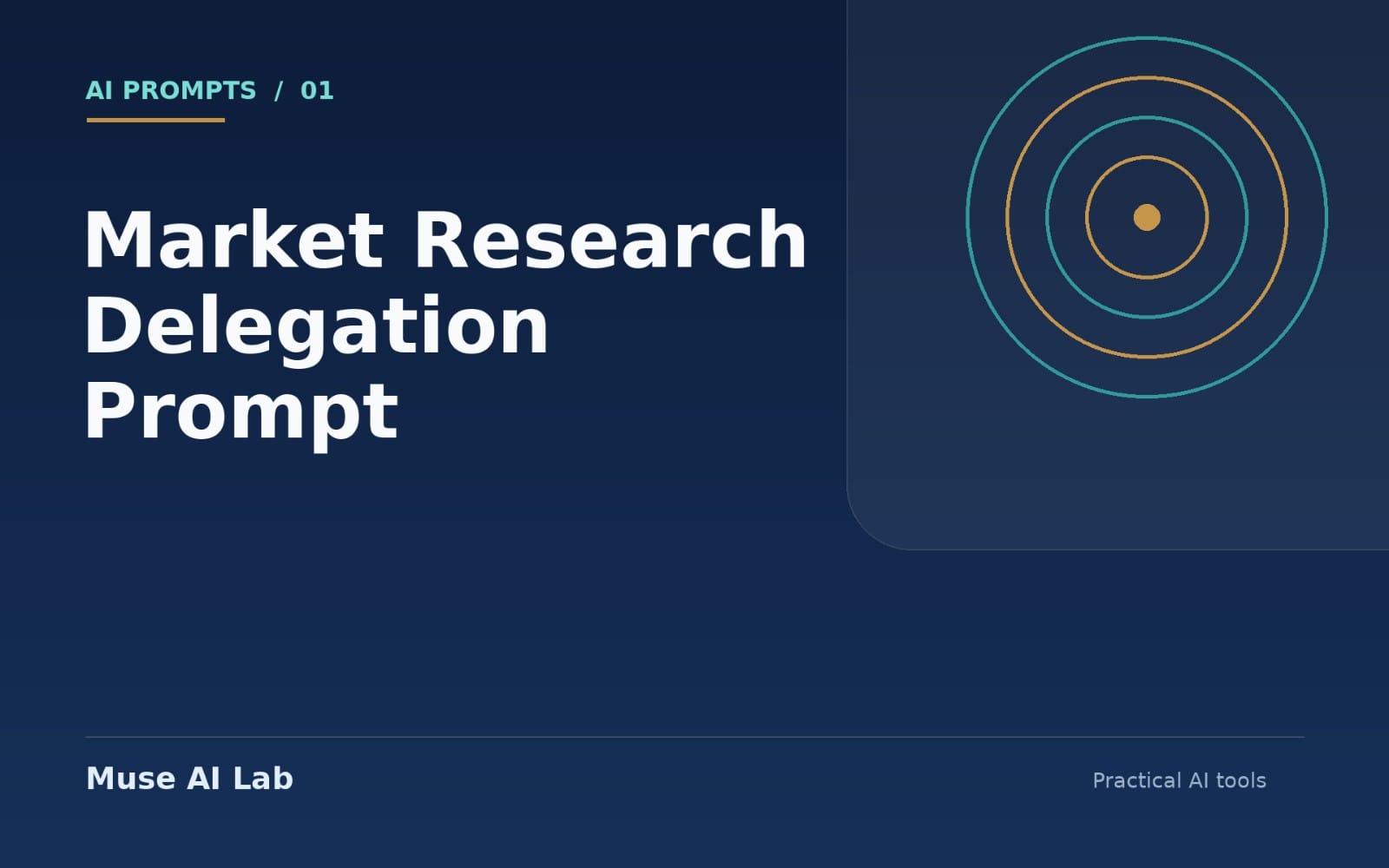 AI PROMPTS / 01

Market Research Delegation Prompt

Muse AI Lab

Practical AI tools